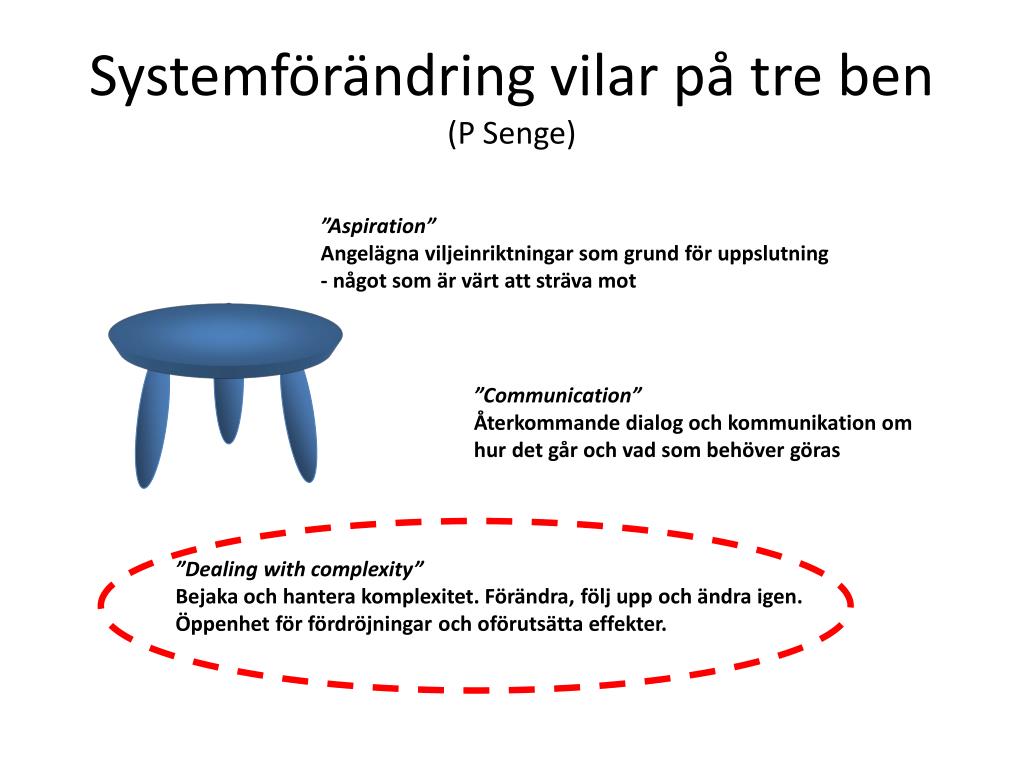 Systemförändring vilar på tre ben
(P Senge)

”Aspiration”
Angelägna viljeinriktningar som grund för uppslutning
- något som är värt att sträva mot

”Communication”
Återkommande dialog och kommunikation om hur det går och vad som behöver göras

”Dealing with complexity”
Bejaka och hantera komplexitet. Förändra, följ upp och ändra igen.
Öppenhet för fördröjningar och oförutsätta effekter.